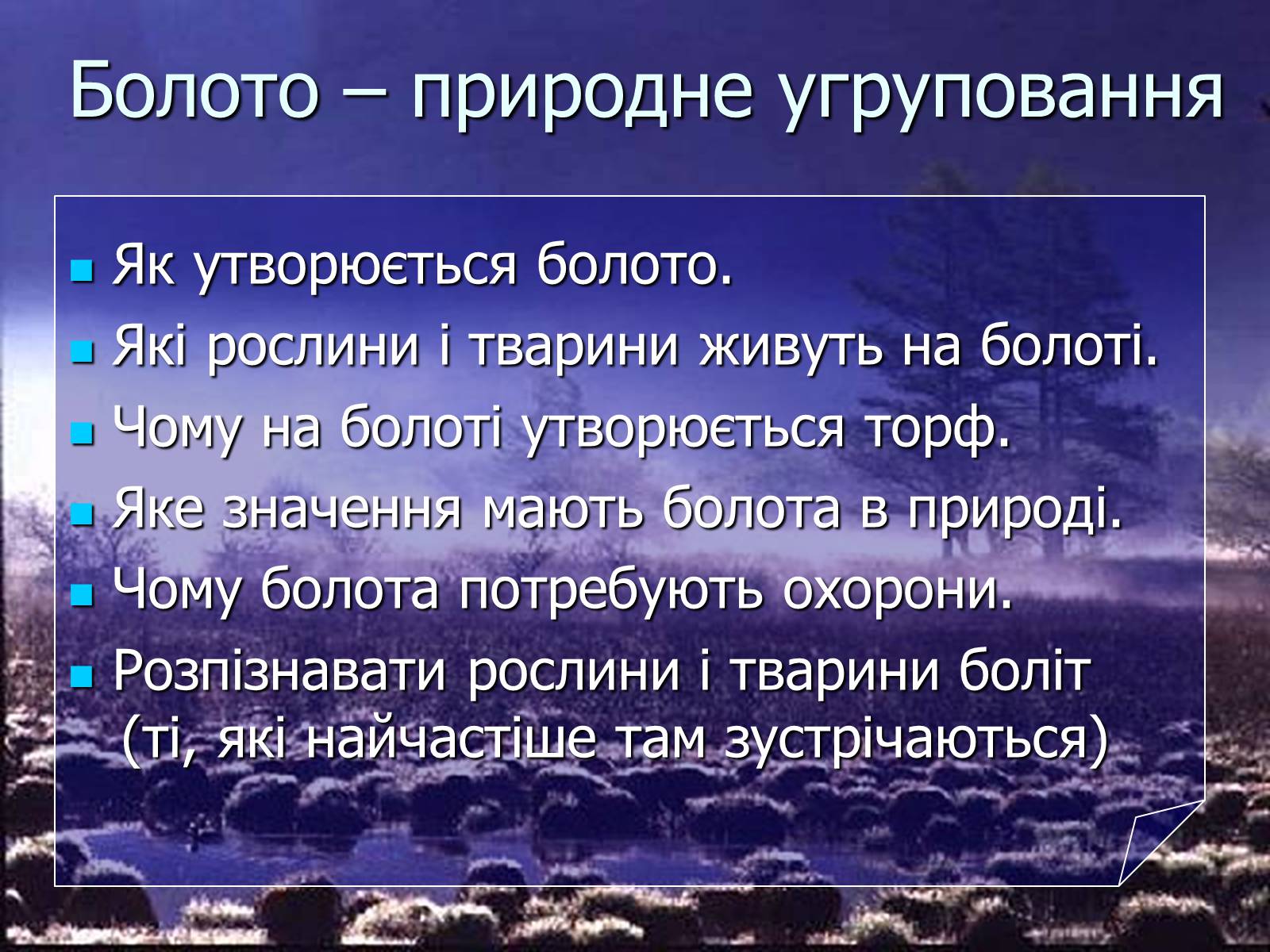 Болото – природне угруповання

- Як утворюється болото.
- Які рослини і тварини живуть на болоті.
- Чому на болоті утворюється торф.
- Яке значення мають болота в природі.
- Чому болота потребують охорони.
- Розпізнавати рослини і тварини боліт (ті, які найчастіше там зустрічаються)